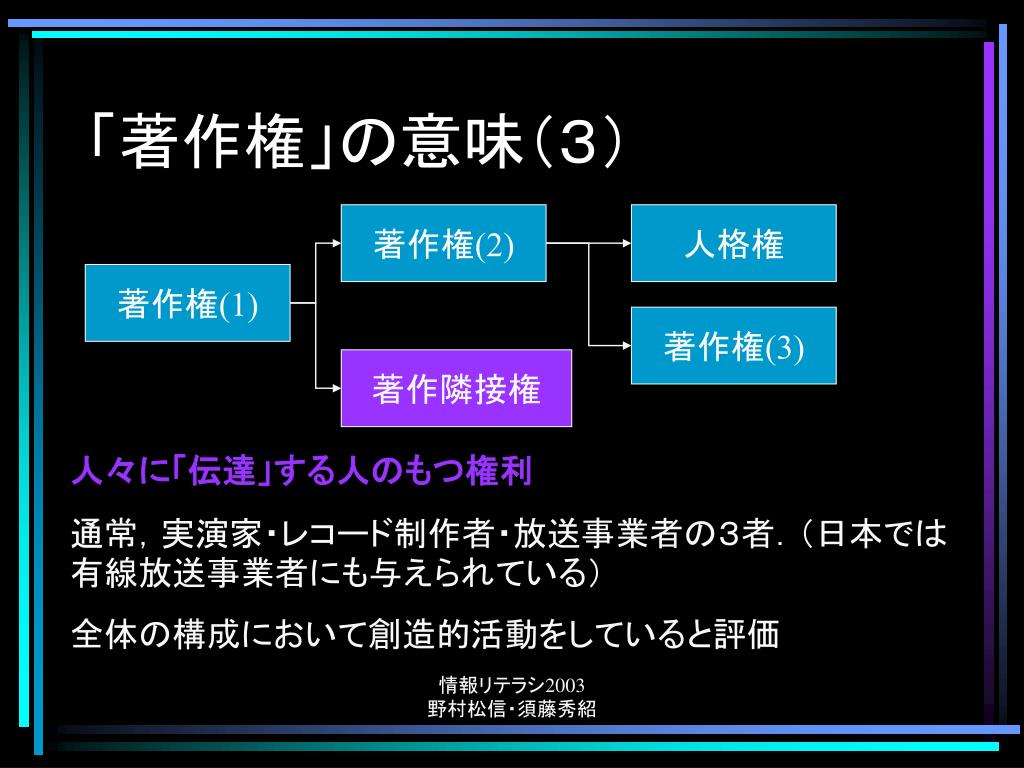 「著作権」の意味（3）

著作権(1)

著作権(2)

著作隣接権

人格権

著作権(3)

人々に「伝達」する人のもつ権利

通常，実演家・レコード制作者・放送事業者の3者．（日本では有線放送事業者にも与えられている）

全体の構成において創造的活動をしていると評価

情報リテラシ2003
野村松信・須藤秀紹